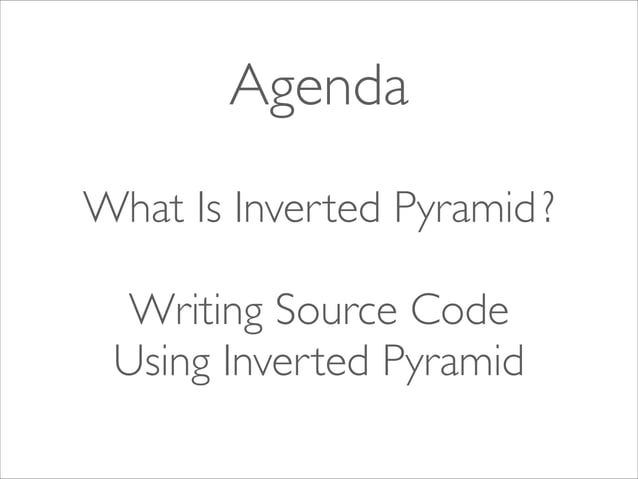 Agenda

What Is Inverted Pyramid?

Writing Source Code Using Inverted Pyramid